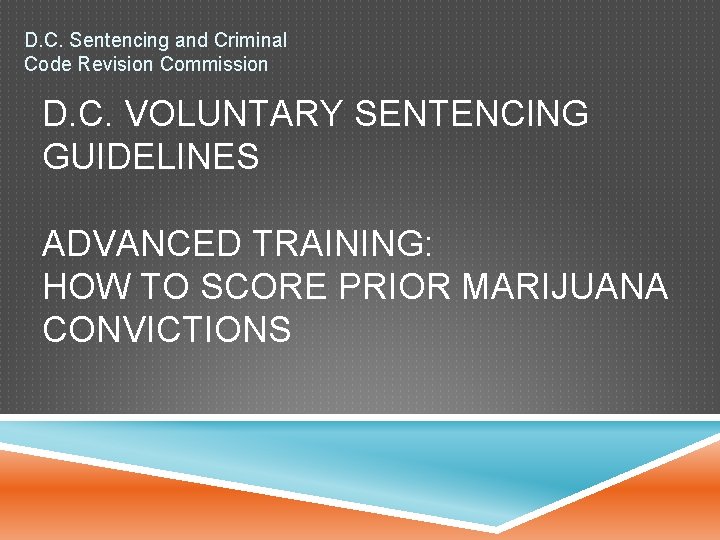 D.C. Sentencing and Criminal Code Revision Commission

D.C. VOLUNTARY SENTENCING GUIDELINES

ADVANCED TRAINING:
HOW TO SCORE PRIOR MARIJUANA CONVICTIONS